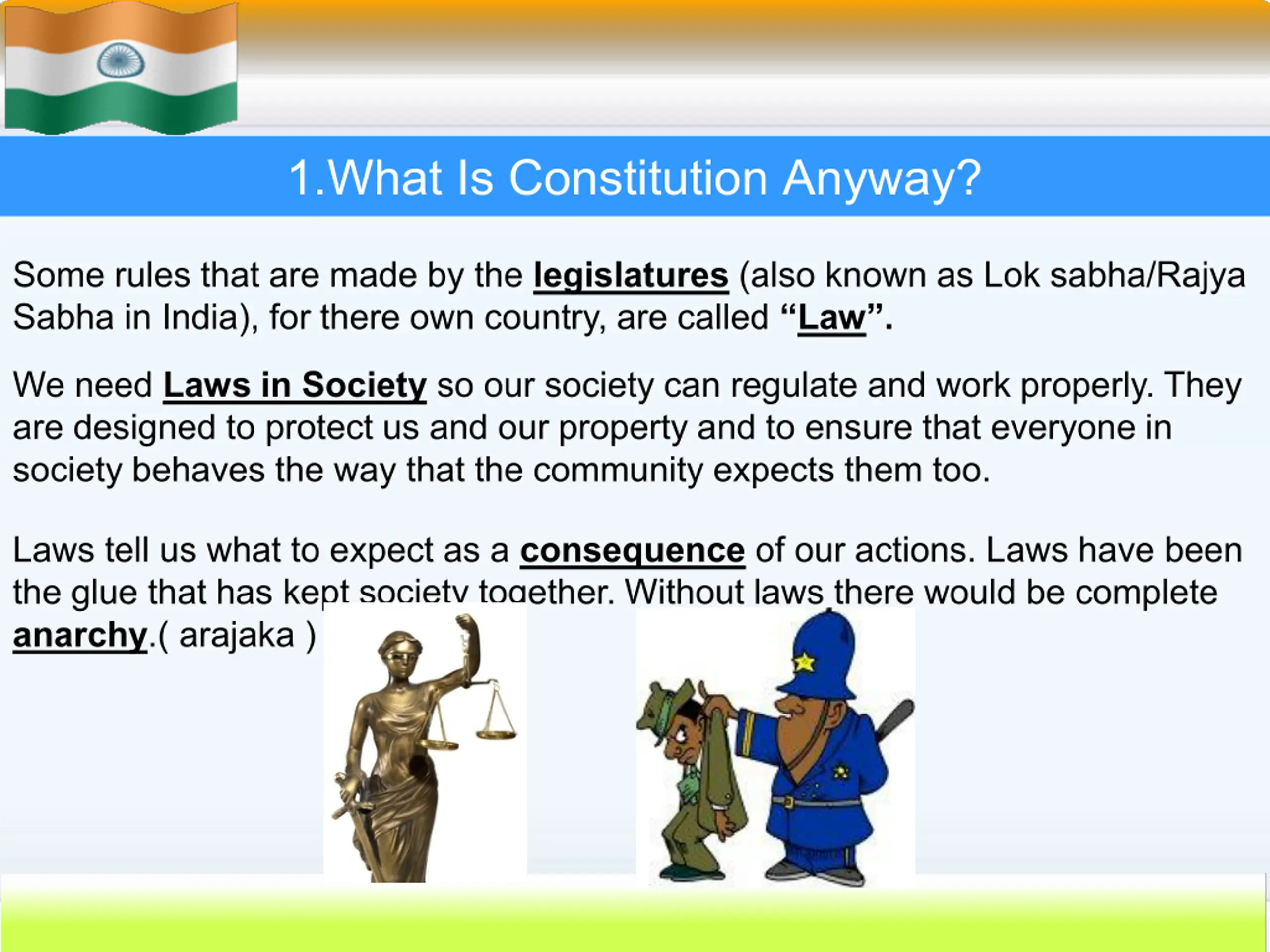 1.What Is Constitution Anyway?

Some rules that are made by the legislatures (also known as Lok sabha/Rajya Sabha in India), for there own country, are called "Law".

We need Laws in Society so our society can regulate and work properly. They are designed to protect us and our property and to ensure that everyone in society behaves the way that the community expects them too.

Laws tell us what to expect as a consequence of our actions. Laws have been the glue that has kept society together. Without laws there would be complete anarchy.( arajaka )